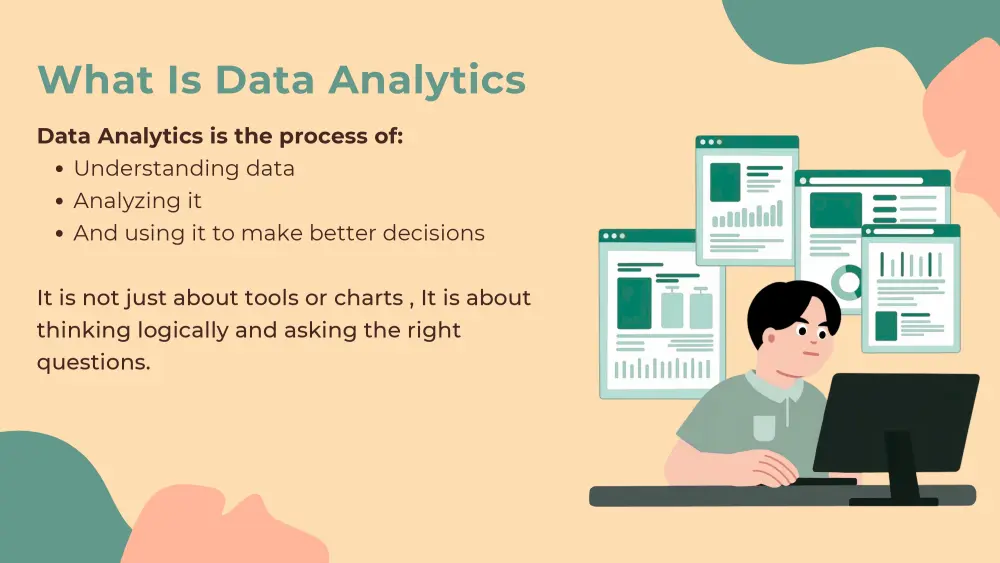 What Is Data Analytics

Data Analytics is the process of:
• Understanding data
• Analyzing it
• And using it to make better decisions

It is not just about tools or charts , It is about thinking logically and asking the right questions.